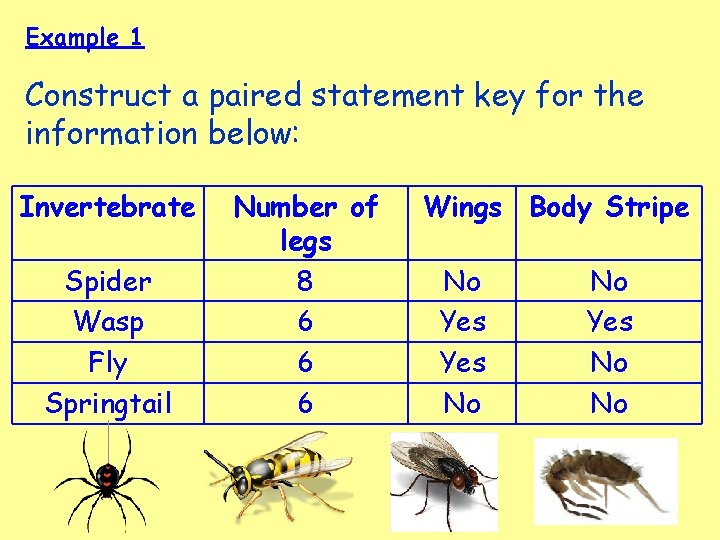 Example 1

Construct a paired statement key for the information below:

| Invertebrate | Number of legs | Wings | Body Stripe |
|---|---|---|---|
| Spider | 8 | No | No |
| Wasp | 6 | Yes | Yes |
| Fly | 6 | Yes | No |
| Springtail | 6 | No | No |